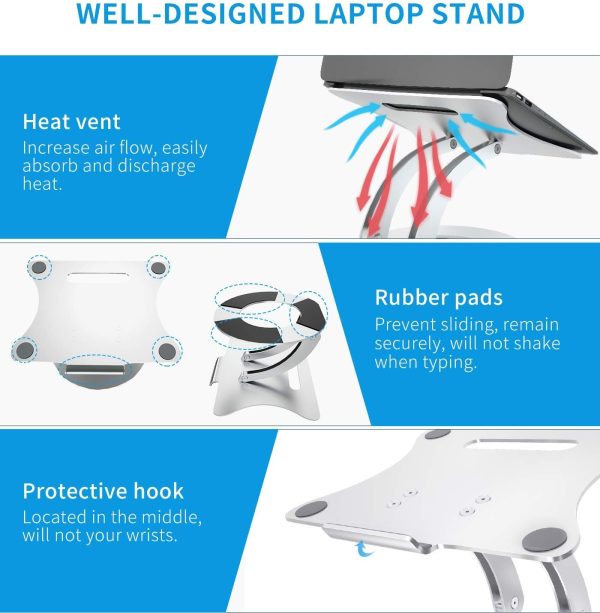 WELL-DESIGNED LAPTOP STAND

Heat vent
Increase air flow, easily absorb and discharge heat.

Rubber pads
Prevent sliding, remain securely, will not shake when typing.

Protective hook
Located in the middle, will not your wrists.